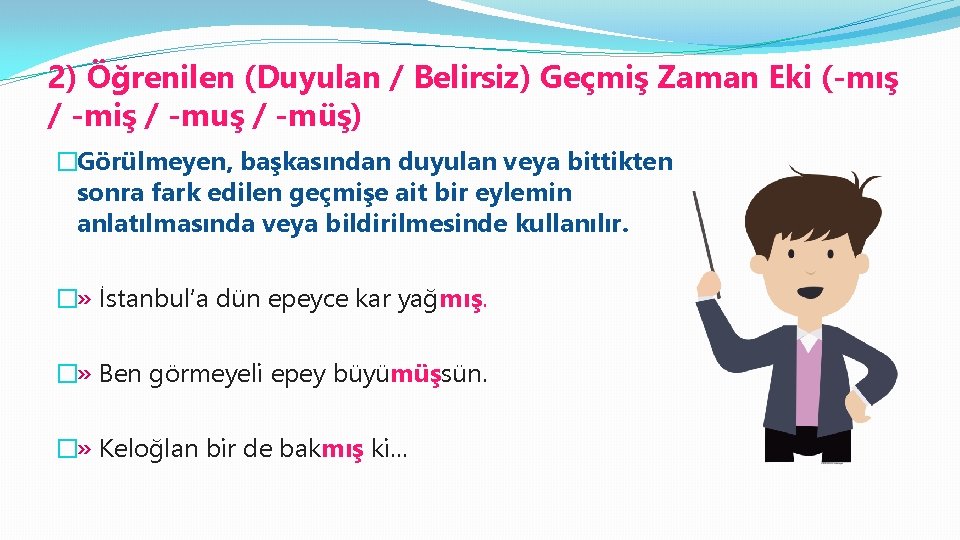 2) Öğrenilen (Duyulan / Belirsiz) Geçmiş Zaman Eki (-mış / -miş / -muş / -müş)

�Görülmeyen, başkasından duyulan veya bittikten sonra fark edilen geçmişe ait bir eylemin anlatılmasında veya bildirilmesinde kullanılır.

�» İstanbul'a dün epeyce kar yağmış.

�» Ben görmeyeli epey büyümüşsün.

�» Keloğlan bir de bakmış ki…